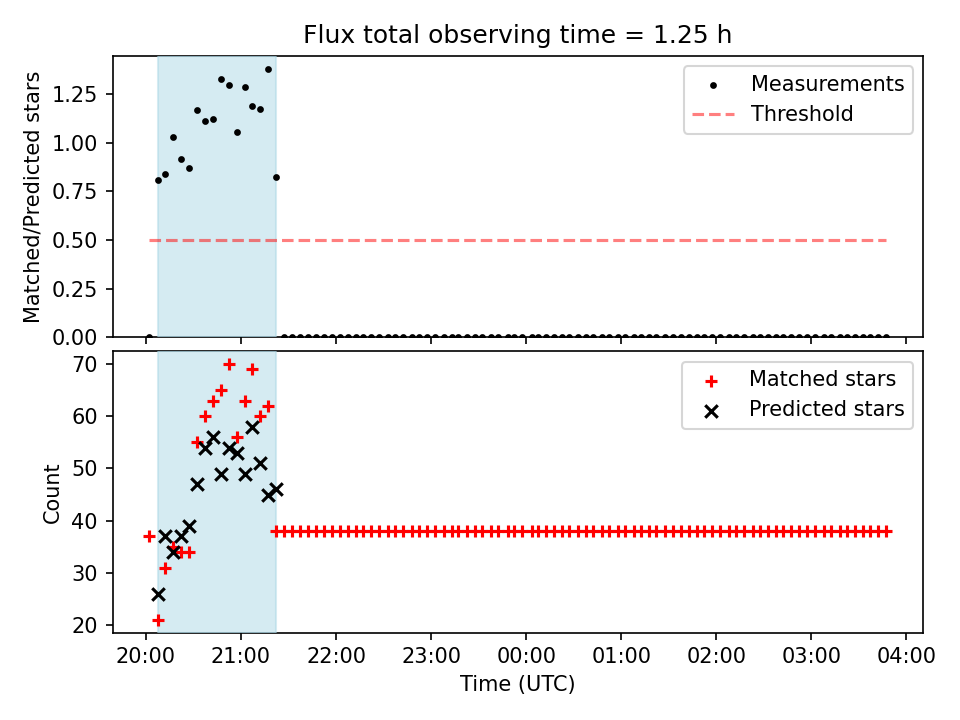 Flux total observing time = 1.25 h

Matched/Predicted stars

1.25
1.00
0.75
0.50
0.25
0.00

Measurements
Threshold

Count

70
60
50
40
30
20

Matched stars
Predicted stars

20:00
21:00
22:00
23:00
00:00
01:00
02:00
03:00
04:00

Time (UTC)